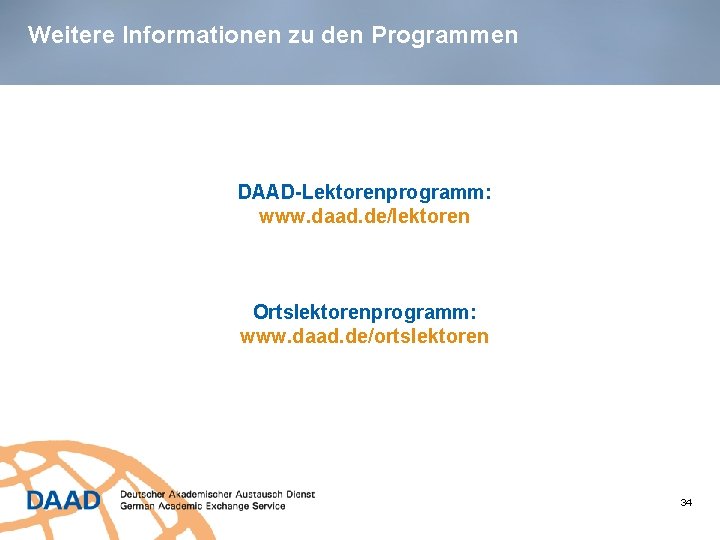 Weitere Informationen zu den Programmen

DAAD-Lektorenprogramm:
www.daad.de/lektoren

Ortslektorenprogramm:
www.daad.de/ortslektoren

DAAD Deutscher Akademischer Austausch Dienst
German Academic Exchange Service

34